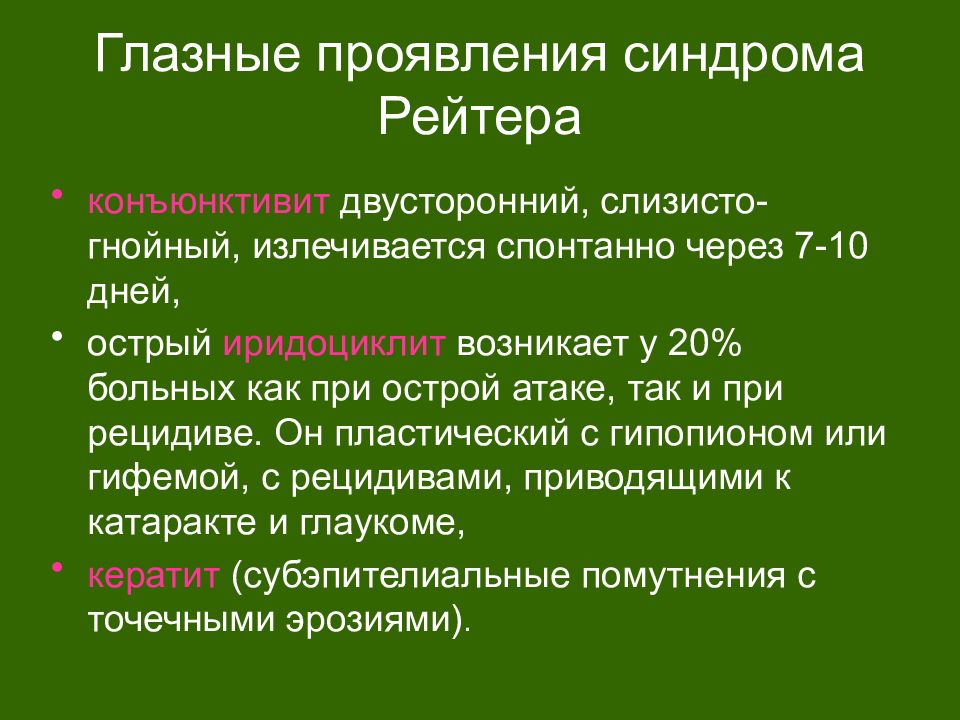 Глазные проявления синдрома Рейтера

• конъюнктивит двусторонний, слизисто-гнойный, излечивается спонтанно через 7-10 дней,
• острый иридоциклит возникает у 20% больных как при острой атаке, так и при рецидиве. Он пластический с гипопионом или гифемой, с рецидивами, приводящими к катаракте и глаукоме,
• кератит (субэпителиальные помутнения с точечными эрозиями).